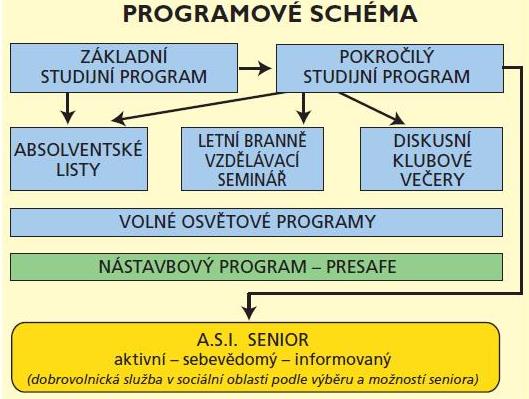 PROGRAMOVÉ SCHÉMA

ZÁKLADNÍ STUDIJNÍ PROGRAM

POKROČILÝ STUDIJNÍ PROGRAM

ABSOLVENTSKÉ LISTY

LETNÍ BRANNĚ VZDĚLÁVACÍ SEMINÁŘ

DISKUSNÍ KLUBOVÉ VEČERY

VOLNÉ OSVĚTOVÉ PROGRAMY

NÁSTAVBOVÝ PROGRAM – PRESAFE

A.S.I. SENIOR
aktivní – sebevědomý – informovaný
(dobrovolnická služba v sociální oblasti podle výběru a možností seniora)